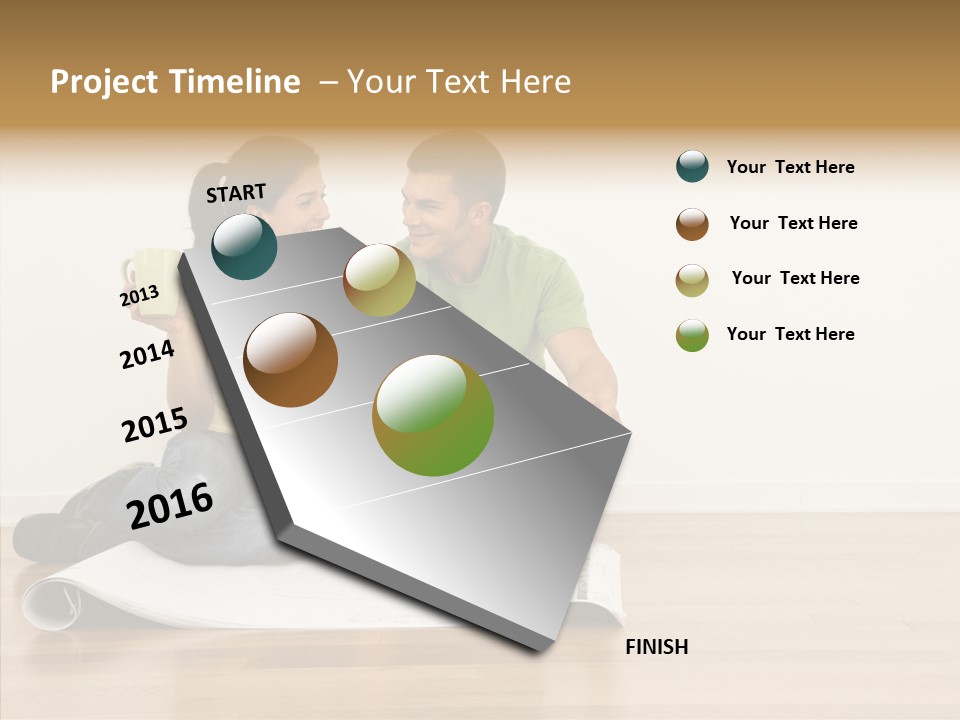 Project Timeline – Your Text Here

START

2013

2014

2015

2016

FINISH

Your Text Here

Your Text Here

Your Text Here

Your Text Here